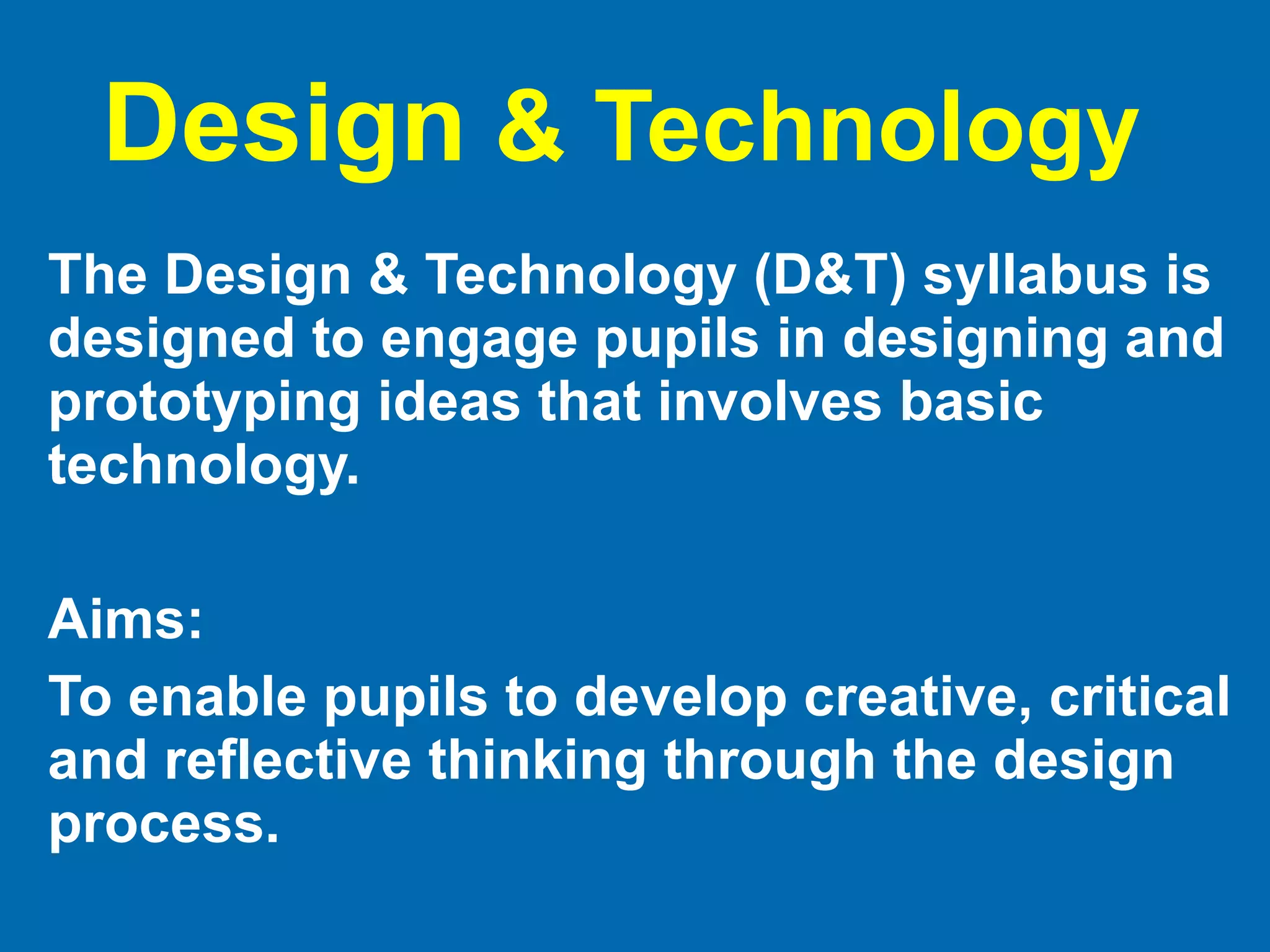 Design & Technology

The Design & Technology (D&T) syllabus is designed to engage pupils in designing and prototyping ideas that involves basic technology.

Aims:

To enable pupils to develop creative, critical and reflective thinking through the design process.